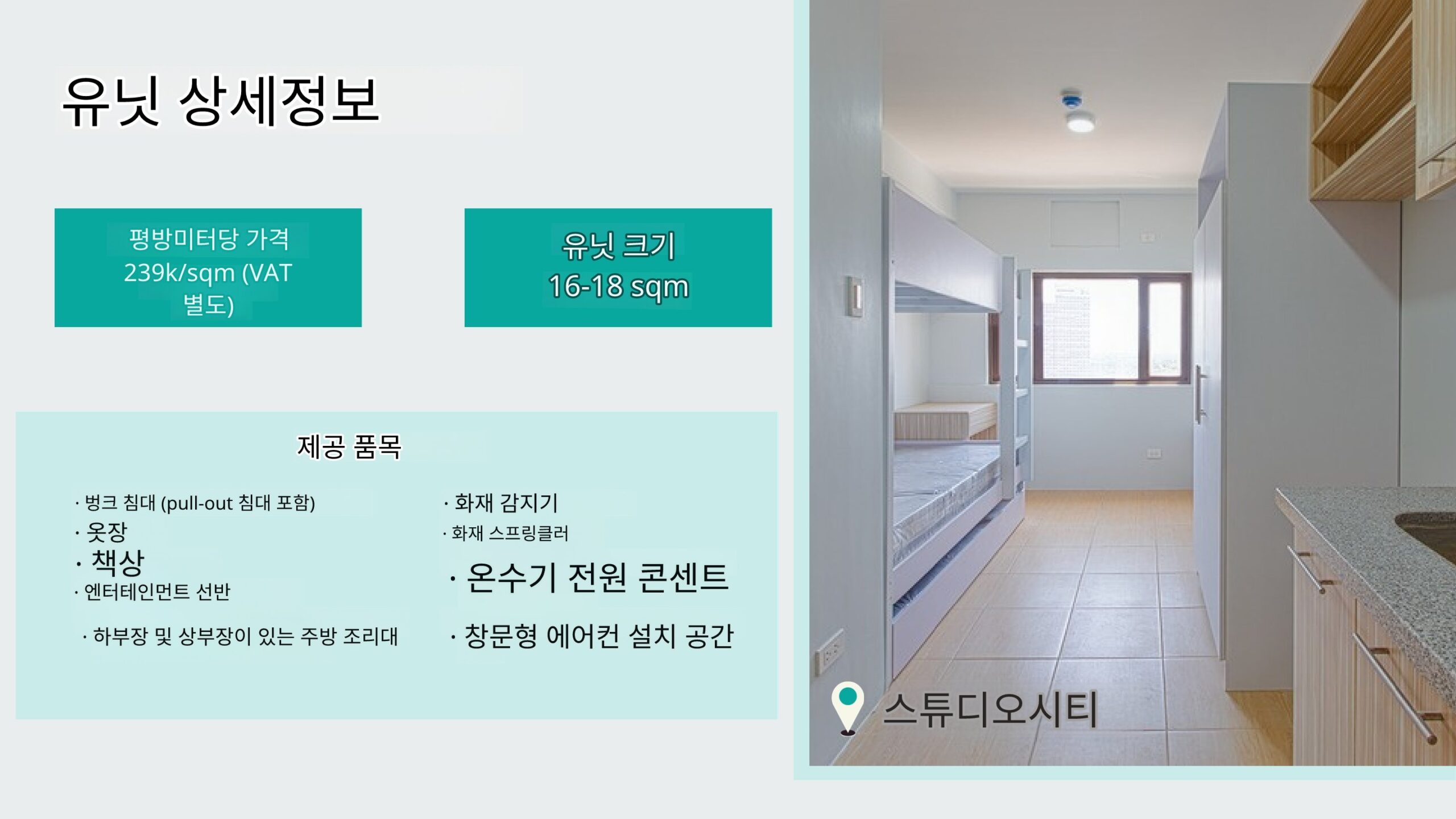 유닛 상세정보

평방미터당 가격
239k/sqm (VAT 별도)

유닛 크기
16-18 sqm

제공 품목

· 벙크 침대 (pull-out 침대 포함)
· 옷장
· 책상
· 엔터테인먼트 선반
· 하부장 및 상부장이 있는 주방 조리대

· 화재 감지기
· 화재 스프링클러
· 온수기 전원 콘센트
· 창문형 에어컨 설치 공간

스튜디오시티